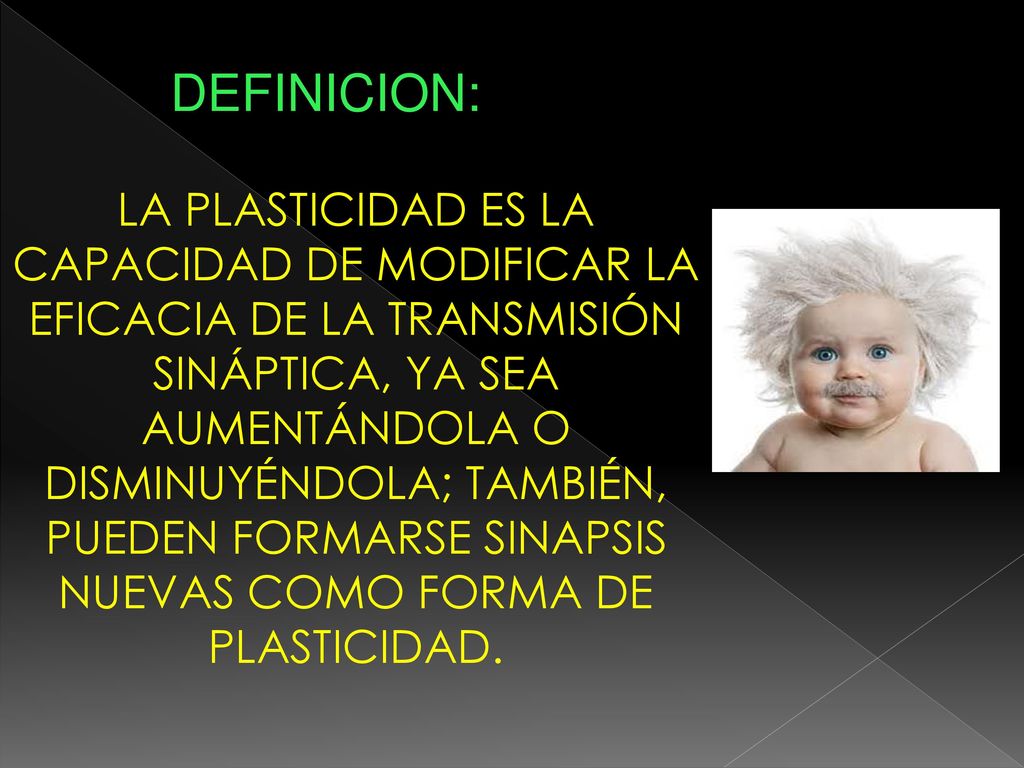 DEFINICION:

LA PLASTICIDAD ES LA CAPACIDAD DE MODIFICAR LA EFICACIA DE LA TRANSMISIÓN SINÁPTICA, YA SEA AUMENTÁNDOLA O DISMINUYÉNDOLA; TAMBIÉN, PUEDEN FORMARSE SINAPSIS NUEVAS COMO FORMA DE PLASTICIDAD.